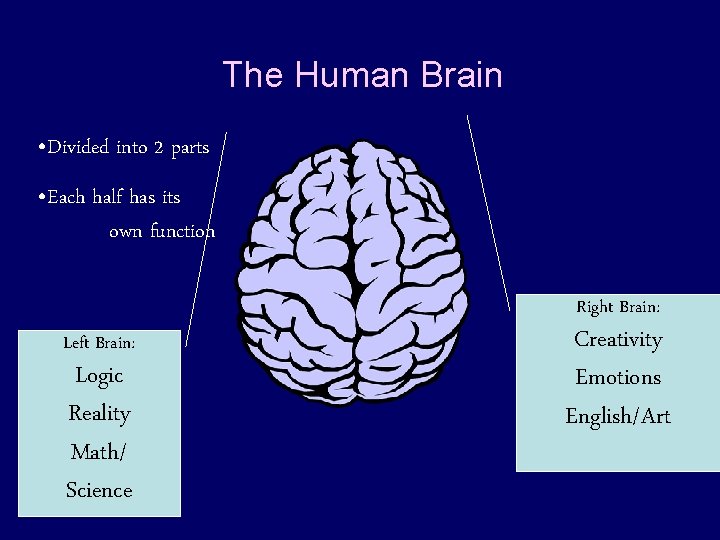 The Human Brain

•Divided into 2 parts

•Each half has its own function

Left Brain:
Logic
Reality
Math/
Science

Right Brain:
Creativity
Emotions
English/Art